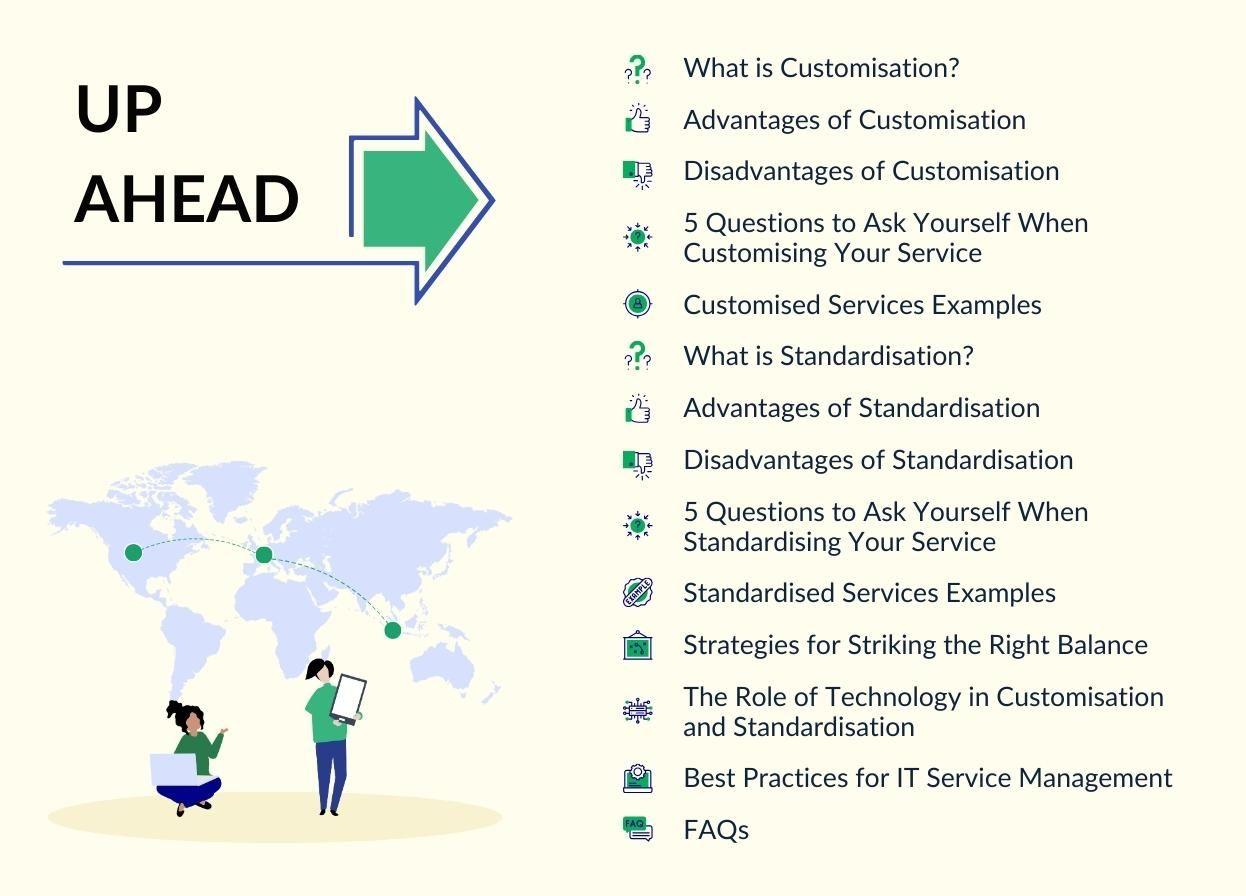 UP AHEAD

What is Customisation?

Advantages of Customisation

Disadvantages of Customisation

5 Questions to Ask Yourself When Customising Your Service

Customised Services Examples

What is Standardisation?

Advantages of Standardisation

Disadvantages of Standardisation

5 Questions to Ask Yourself When Standardising Your Service

Standardised Services Examples

Strategies for Striking the Right Balance

The Role of Technology in Customisation and Standardisation

Best Practices for IT Service Management

FAQs